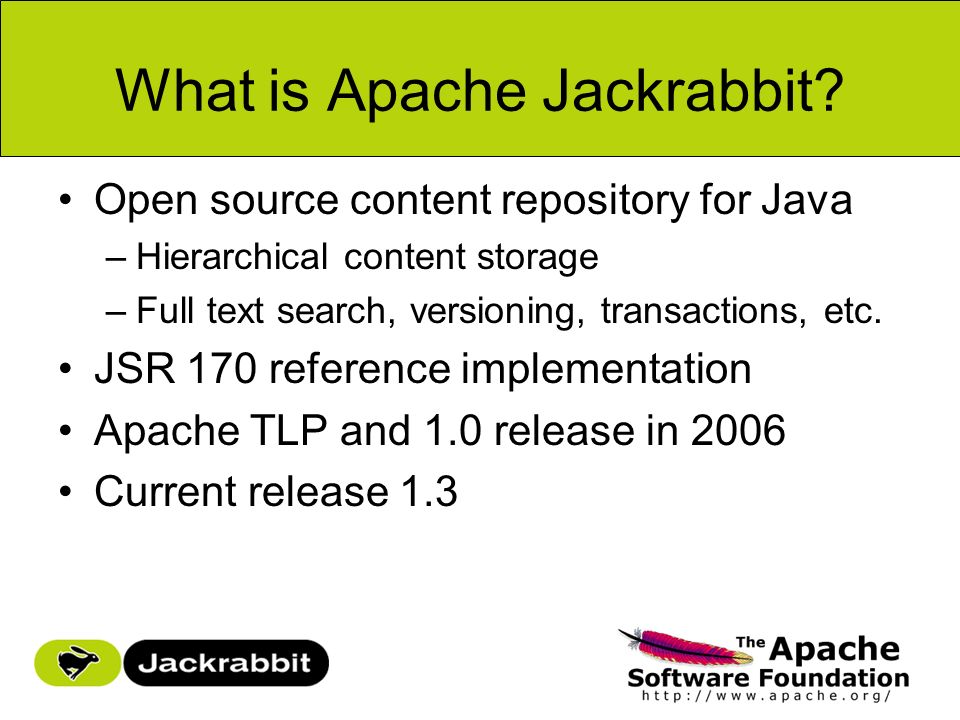 What is Apache Jackrabbit?

• Open source content repository for Java
– Hierarchical content storage
– Full text search, versioning, transactions, etc.
• JSR 170 reference implementation
• Apache TLP and 1.0 release in 2006
• Current release 1.3

Jackrabbit

The Apache Software Foundation
http://www.apache.org/